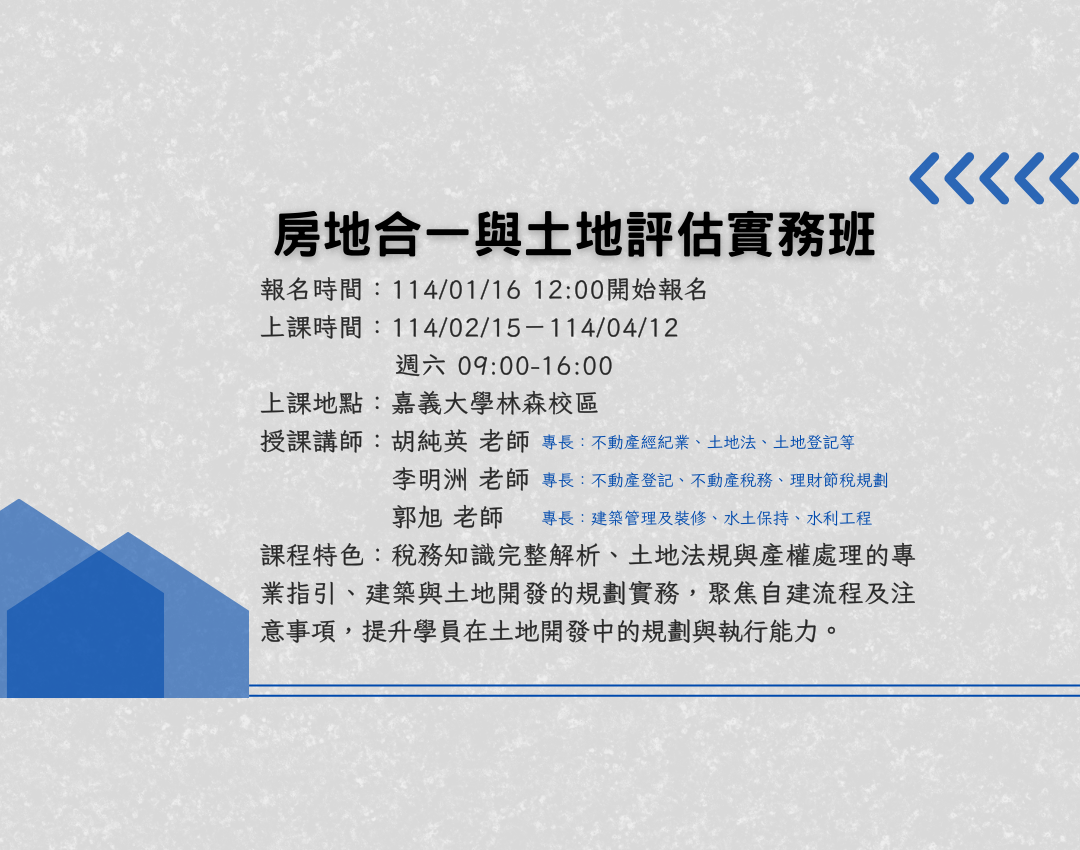 房地合一與土地評估實務班

報名時間：114/01/16 12:00開始報名

上課時間：114/02/15－114/04/12
週六 09:00-16:00

上課地點：嘉義大學林森校區

授課講師：胡純英 老師 專長：不動產經紀業、土地法、土地登記等
李明洲 老師 專長：不動產登記、不動產稅務、理財節稅規劃
郭旭 老師 專長：建築管理及裝修、水土保持、水利工程

課程特色：稅務知識完整解析、土地法規與產權處理的專業指引、建築與土地開發的規劃實務，聚焦自建流程及注意事項，提升學員在土地開發中的規劃與執行能力。